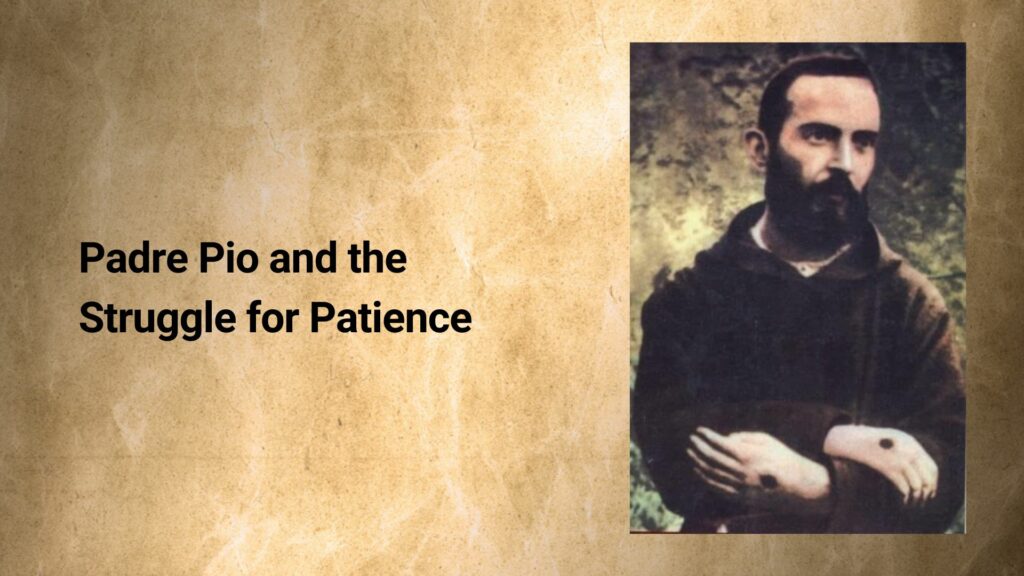 Padre Pio and the Struggle for Patience